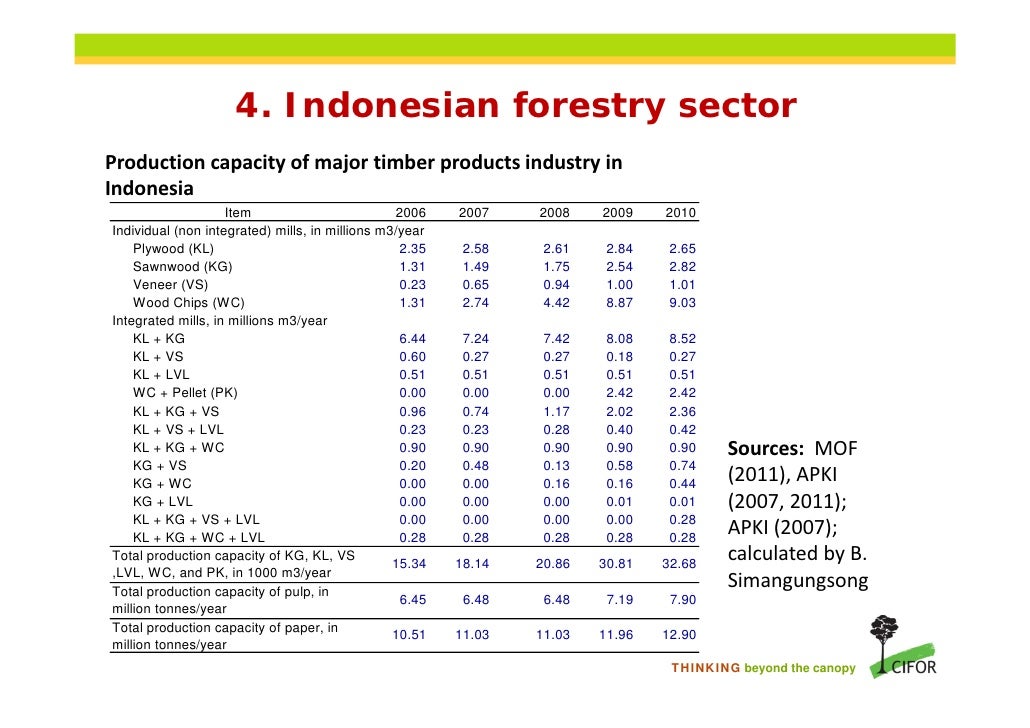 4. Indonesian forestry sector

Production capacity of major timber products industry in Indonesia

| Item | 2006 | 2007 | 2008 | 2009 | 2010 |
|---|---|---|---|---|---|
| Individual (non integrated) mills, in millions m3/year | | | | | |
| Plywood (KL) | 2.35 | 2.58 | 2.61 | 2.84 | 2.65 |
| Sawnwood (KG) | 1.31 | 1.49 | 1.75 | 2.54 | 2.82 |
| Veneer (VS) | 0.23 | 0.65 | 0.94 | 1.00 | 1.01 |
| Wood Chips (WC) | 1.31 | 2.74 | 4.42 | 8.87 | 9.03 |
| Integrated mills, in millions m3/year | | | | | |
| KL + KG | 6.44 | 7.24 | 7.42 | 8.08 | 8.52 |
| KL + VS | 0.60 | 0.27 | 0.27 | 0.18 | 0.27 |
| KL + LVL | 0.51 | 0.51 | 0.51 | 0.51 | 0.51 |
| WC + Pellet (PK) | 0.00 | 0.00 | 0.00 | 2.42 | 2.42 |
| KL + KG + VS | 0.96 | 0.74 | 1.17 | 2.02 | 2.36 |
| KL + VS + LVL | 0.23 | 0.23 | 0.28 | 0.40 | 0.42 |
| KL + KG + WC | 0.90 | 0.90 | 0.90 | 0.90 | 0.90 |
| KG + VS | 0.20 | 0.48 | 0.13 | 0.58 | 0.74 |
| KG + WC | 0.00 | 0.00 | 0.16 | 0.16 | 0.44 |
| KG + LVL | 0.00 | 0.00 | 0.00 | 0.01 | 0.01 |
| KL + KG + VS + LVL | 0.00 | 0.00 | 0.00 | 0.00 | 0.28 |
| KL + KG + WC + LVL | 0.28 | 0.28 | 0.28 | 0.28 | 0.28 |
| Total production capacity of KG, KL, VS ,LVL, WC, and PK, in 1000 m3/year | 15.34 | 18.14 | 20.86 | 30.81 | 32.68 |
| Total production capacity of pulp, in million tonnes/year | 6.45 | 6.48 | 6.48 | 7.19 | 7.90 |
| Total production capacity of paper, in million tonnes/year | 10.51 | 11.03 | 11.03 | 11.96 | 12.90 |

Sources: MOF (2011), APKI (2007, 2011); APKI (2007); calculated by B. Simangungsong

THINKING beyond the canopy

CIFOR